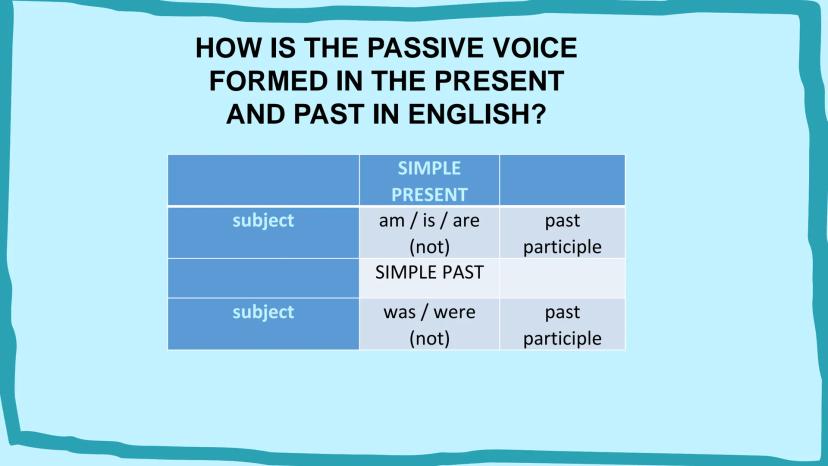 HOW IS THE PASSIVE VOICE FORMED IN THE PRESENT AND PAST IN ENGLISH?

| | SIMPLE PRESENT | |
|---|---|---|
| subject | am / is / are (not) | past participle |
| | SIMPLE PAST | |
| subject | was / were (not) | past participle |